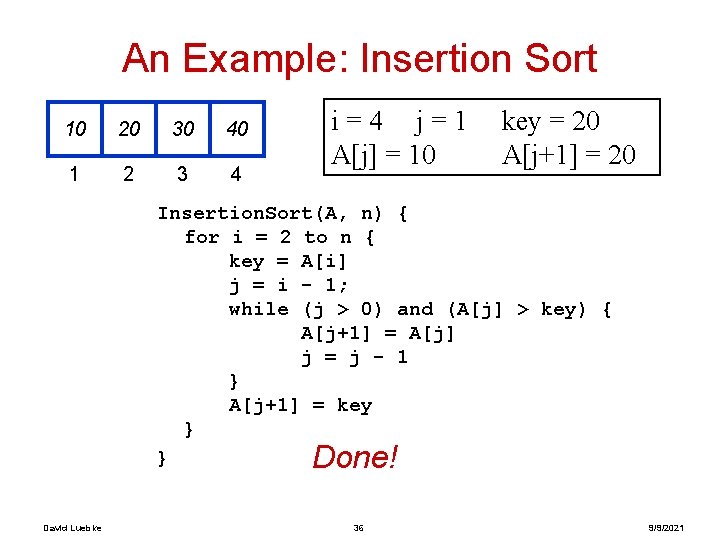 An Example: Insertion Sort

| 10 | 20 | 30 | 40 |
|---|---|---|---|
| 1 | 2 | 3 | 4 |

i = 4 j = 1 key = 20
A[j] = 10 A[j+1] = 20

InsertionSort(A, n) {
for i = 2 to n {
key = A[i]
j = i - 1;
while (j > 0) and (A[j] > key) {
A[j+1] = A[j]
j = j - 1
}
A[j+1] = key
}
}

Done!

David Luebke 36 9/9/2021